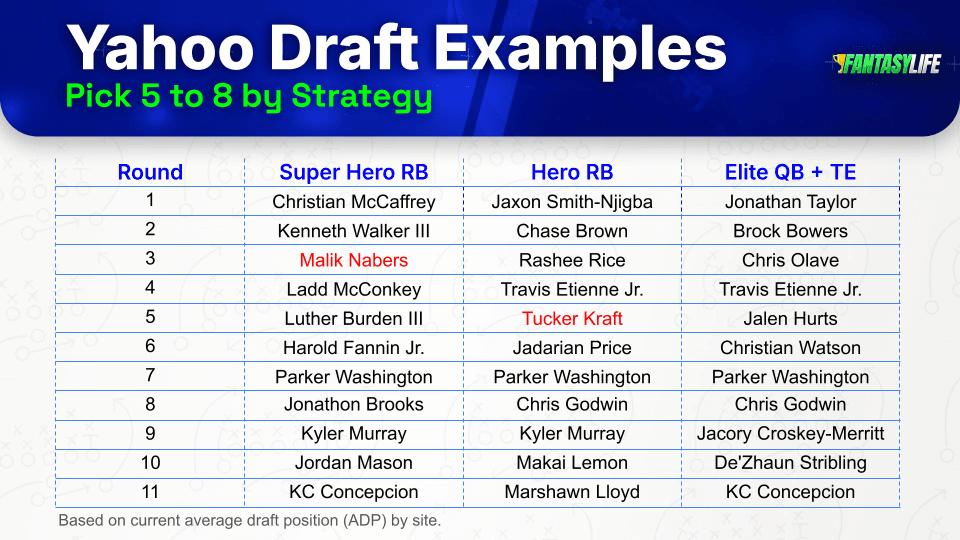 Yahoo Draft Examples
Pick 5 to 8 by Strategy

FANTASYLIFE

| Round | Super Hero RB | Hero RB | Elite QB + TE |
|---|---|---|---|
| 1 | Christian McCaffrey | Jaxon Smith-Njigba | Jonathan Taylor |
| 2 | Kenneth Walker III | Chase Brown | Brock Bowers |
| 3 | Malik Nabers | Rashee Rice | Chris Olave |
| 4 | Ladd McConkey | Travis Etienne Jr. | Travis Etienne Jr. |
| 5 | Luther Burden III | Tucker Kraft | Jalen Hurts |
| 6 | Harold Fannin Jr. | Jadarian Price | Christian Watson |
| 7 | Parker Washington | Parker Washington | Parker Washington |
| 8 | Jonathon Brooks | Chris Godwin | Chris Godwin |
| 9 | Kyler Murray | Kyler Murray | Jacory Croskey-Merritt |
| 10 | Jordan Mason | Makai Lemon | De'Zhaun Stribling |
| 11 | KC Concepcion | Marshawn Lloyd | KC Concepcion |

Based on current average draft position (ADP) by site.